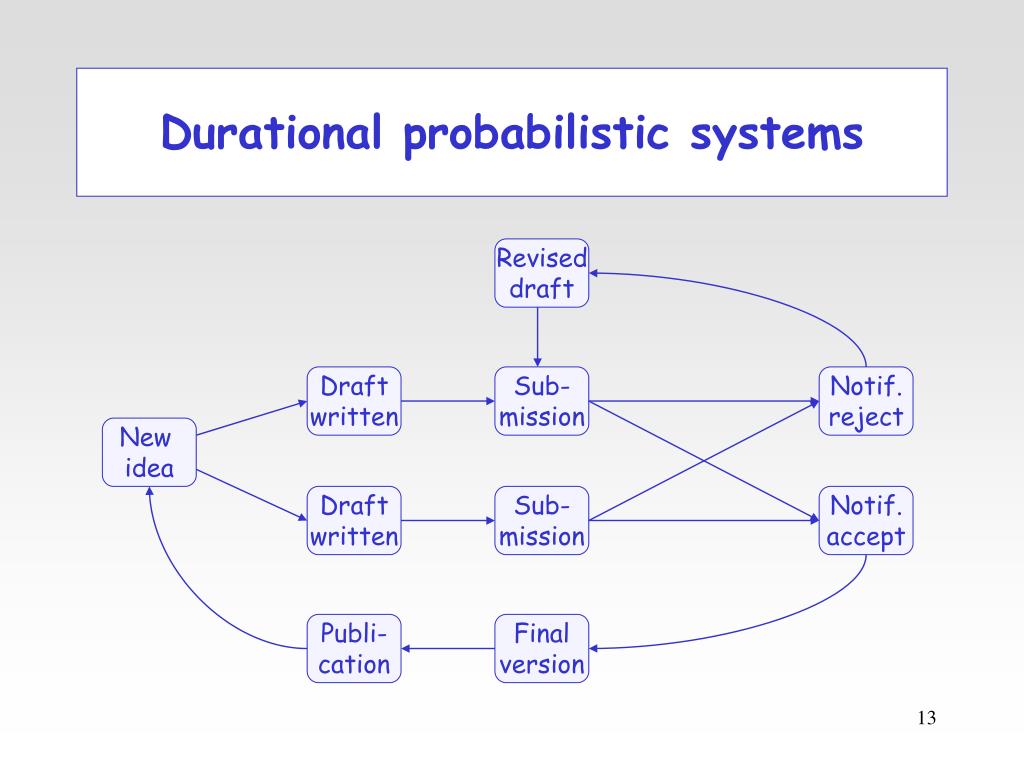 Durational probabilistic systems

Revised draft

New idea

Draft written

Sub-mission

Notif. reject

Draft written

Sub-mission

Notif. accept

Publi-cation

Final version

13